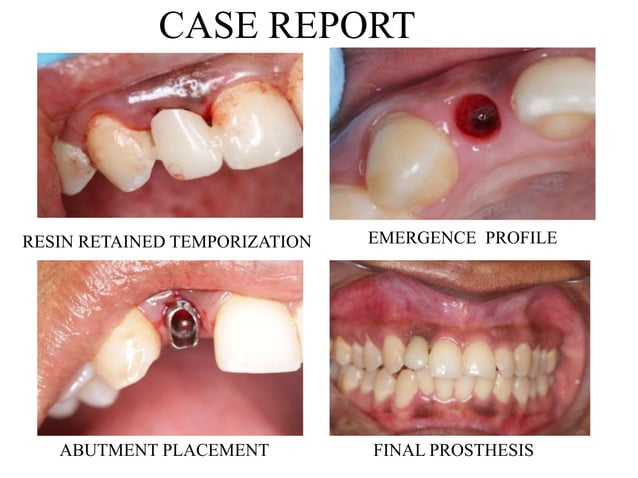 CASE REPORT

RESIN RETAINED TEMPORIZATION

EMERGENCE PROFILE

ABUTMENT PLACEMENT

FINAL PROSTHESIS